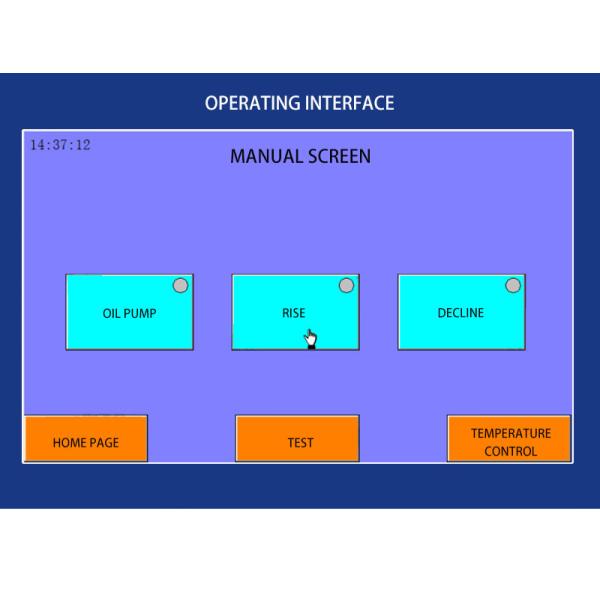 OPERATING INTERFACE

14:37:12

MANUAL SCREEN

OIL PUMP

RISE

DECLINE

HOME PAGE

TEST

TEMPERATURE CONTROL